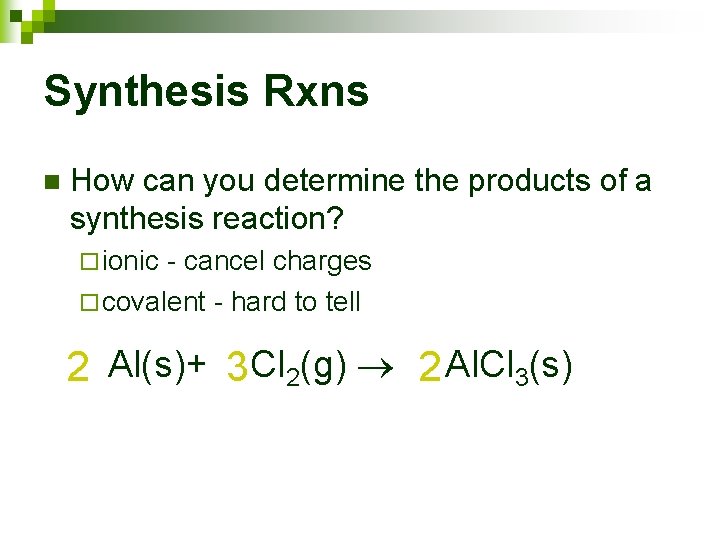 Synthesis Rxns

How can you determine the products of a synthesis reaction?

ionic - cancel charges

covalent - hard to tell

$2\ Al(s) + 3Cl_2(g) \rightarrow 2AlCl_3(s)$